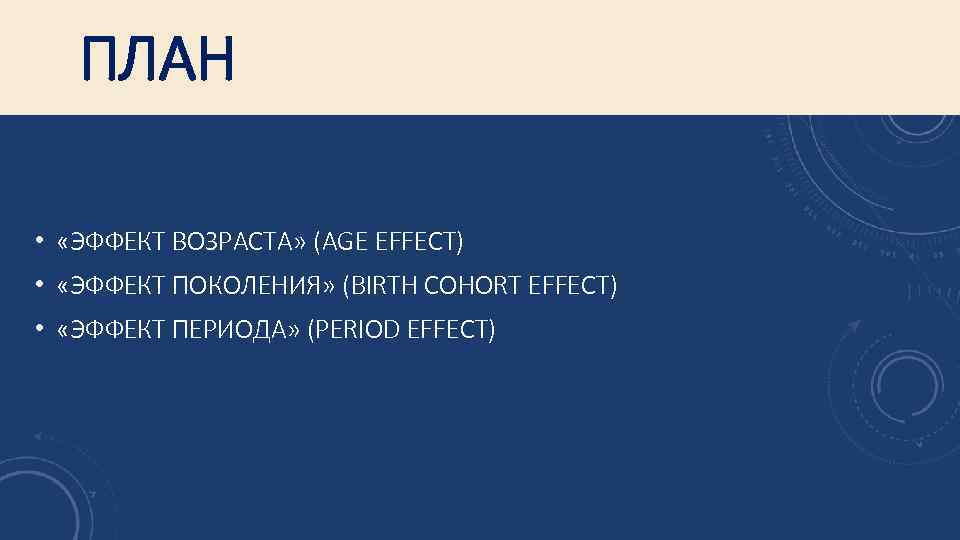 ПЛАН

• «ЭФФЕКТ ВОЗРАСТА» (AGE EFFECT)
• «ЭФФЕКТ ПОКОЛЕНИЯ» (BIRTH COHORT EFFECT)
• «ЭФФЕКТ ПЕРИОДА» (PERIOD EFFECT)